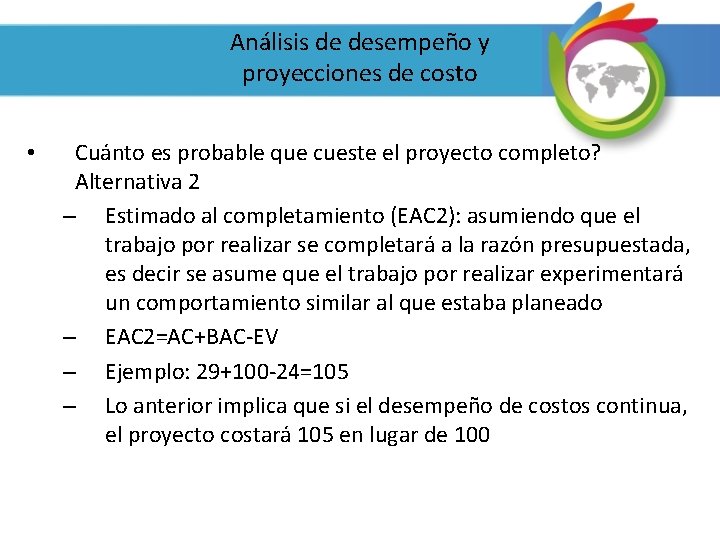 Análisis de desempeño y proyecciones de costo

• Cuánto es probable que cueste el proyecto completo? Alternativa 2

– Estimado al completamiento (EAC2): asumiendo que el trabajo por realizar se completará a la razón presupuestada, es decir se asume que el trabajo por realizar experimentará un comportamiento similar al que estaba planeado

– EAC2=AC+BAC-EV

– Ejemplo: 29+100-24=105

– Lo anterior implica que si el desempeño de costos continua, el proyecto costará 105 en lugar de 100